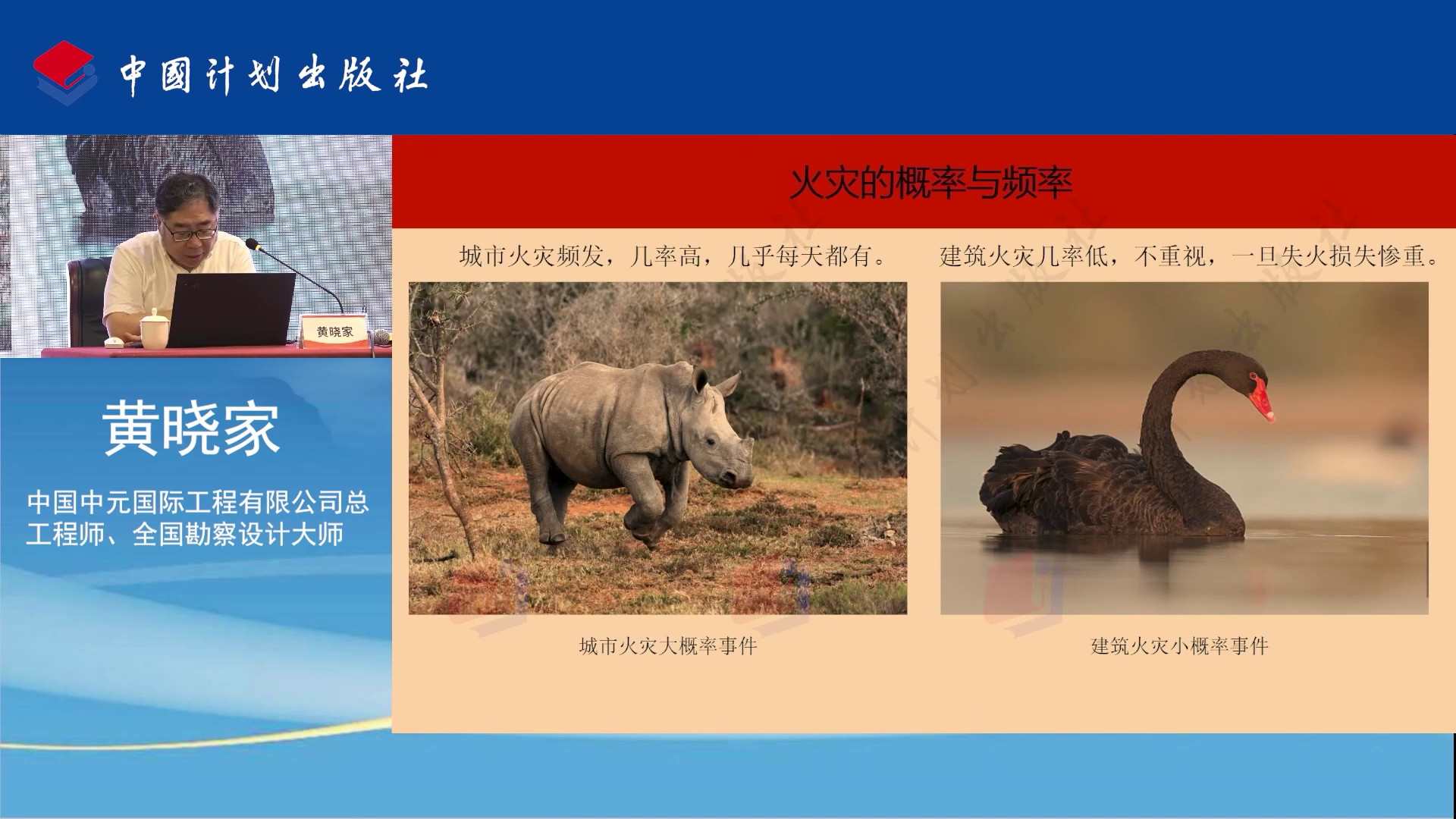 中国计划出版社

黄晓家

黄晓家

中国中元国际工程有限公司总工程师、全国勘察设计大师

火灾的概率与频率

城市火灾频发，几率高，几乎每天都有。

建筑火灾几率低，不重视，一旦失火损失惨重。

城市火灾大概率事件

建筑火灾小概率事件